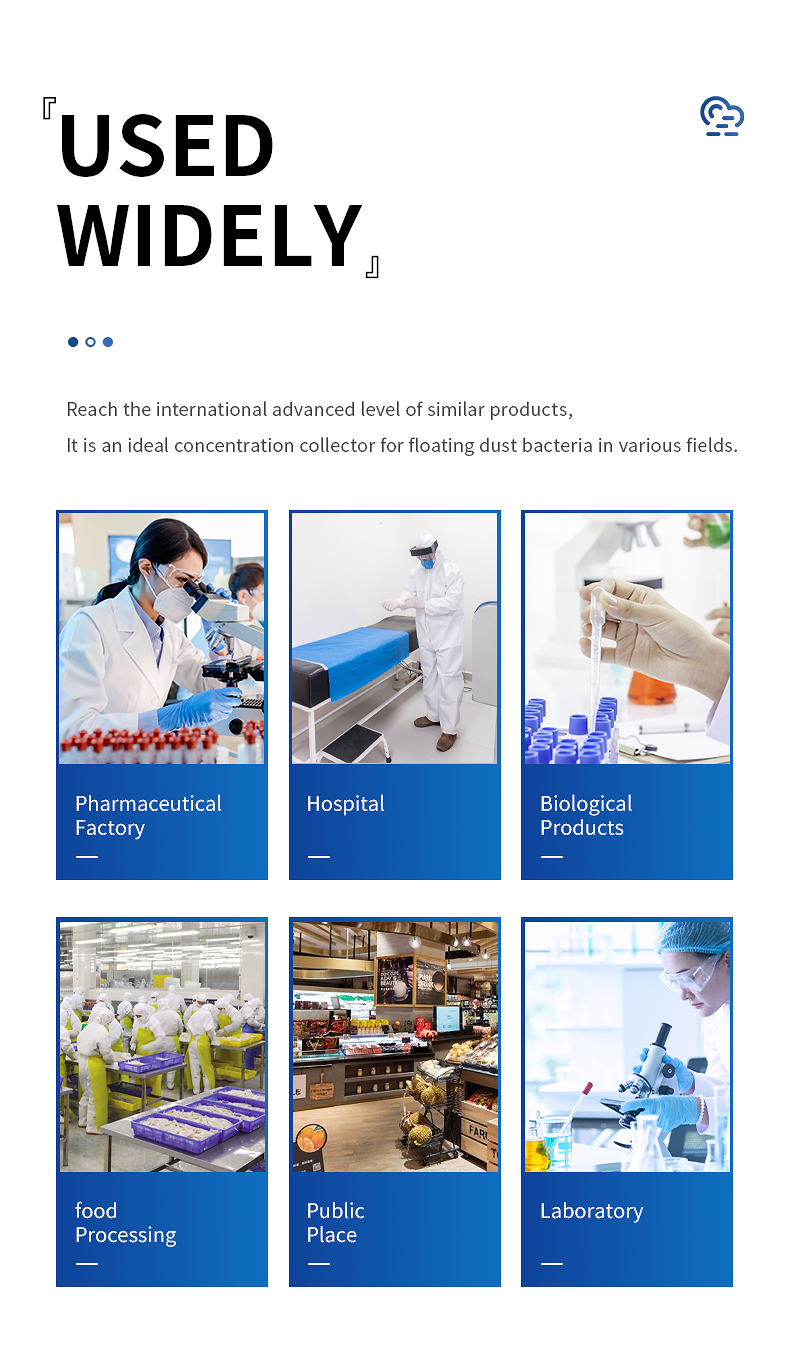 『USED WIDELY』

Reach the international advanced level of similar products,
It is an ideal concentration collector for floating dust bacteria in various fields.

Pharmaceutical Factory

Hospital

Biological Products

food Processing

Public Place

Laboratory